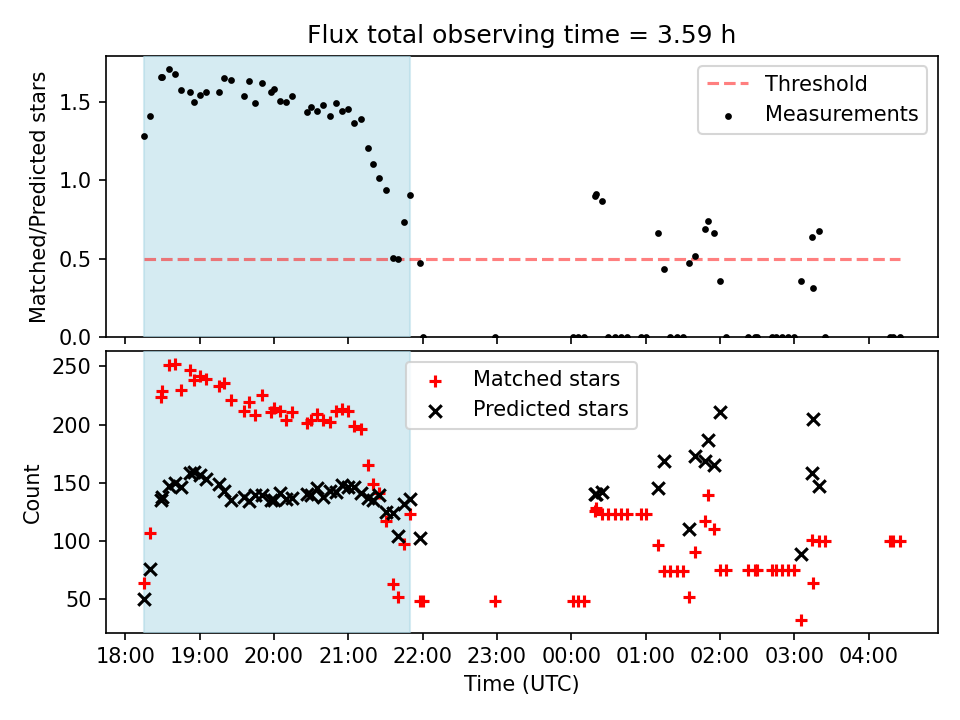 Flux total observing time = 3.59 h

Matched/Predicted stars

1.5
1.0
0.5
0.0

Threshold
Measurements

Count

250
200
150
100
50

Matched stars
Predicted stars

18:00 19:00 20:00 21:00 22:00 23:00 00:00 01:00 02:00 03:00 04:00

Time (UTC)